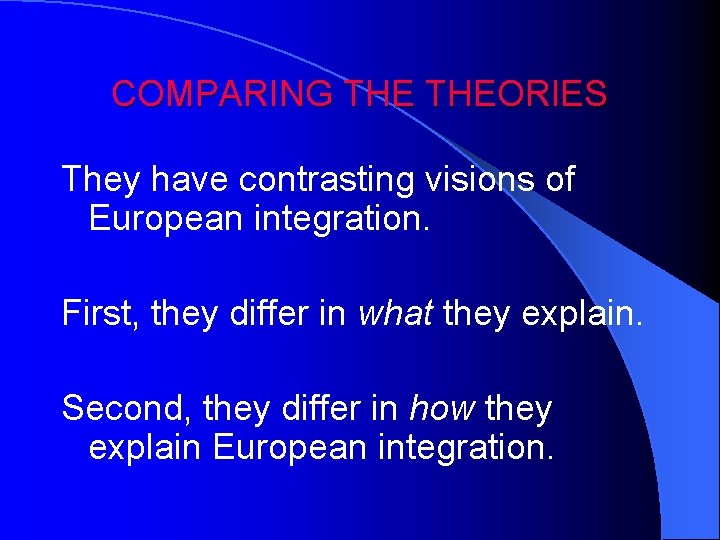 COMPARING THE THEORIES

They have contrasting visions of European integration.

First, they differ in what they explain.

Second, they differ in how they explain European integration.